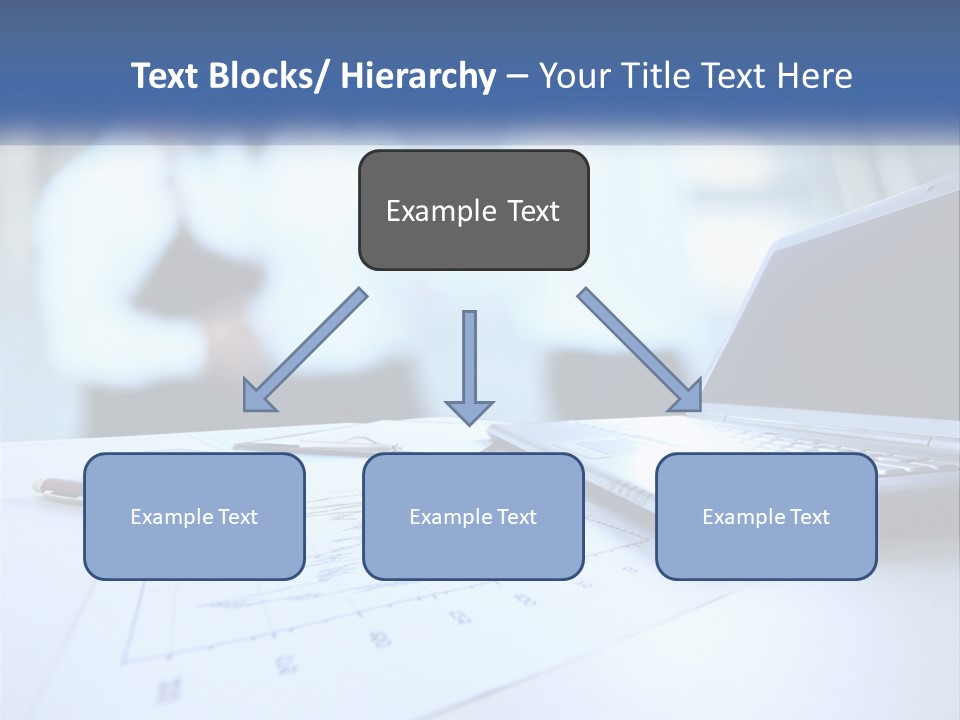 Text Blocks/ Hierarchy – Your Title Text Here

Example Text

Example Text

Example Text

Example Text